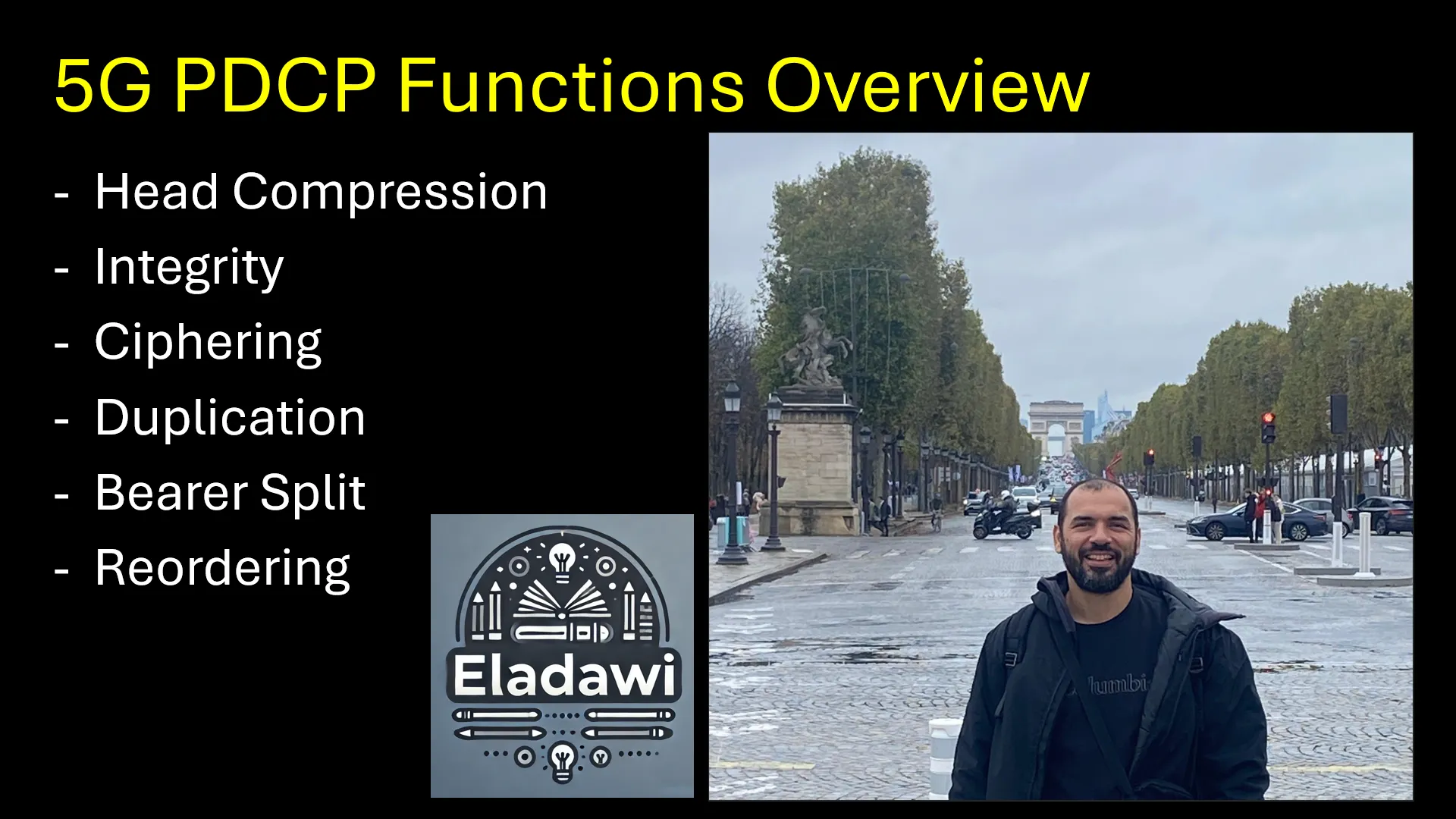 5G PDCP Functions Overview

- Head Compression
- Integrity
- Ciphering
- Duplication
- Bearer Split
- Reordering

Eladawi

lumbi